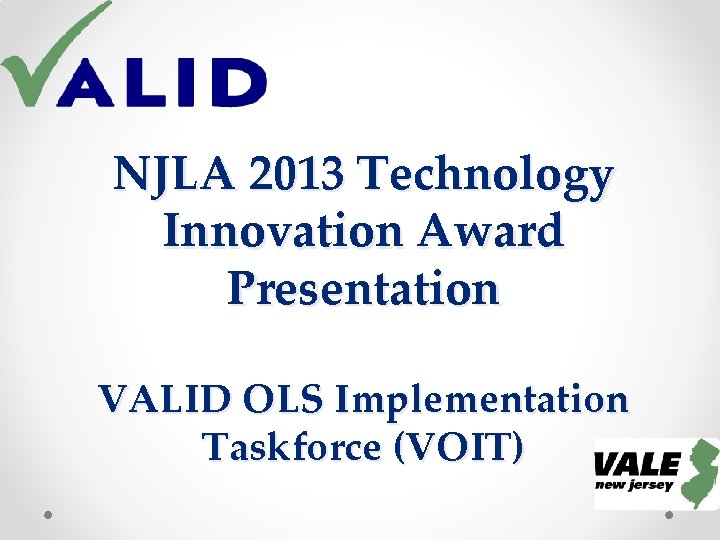 VALID

NJLA 2013 Technology Innovation Award Presentation

VALID OLS Implementation Taskforce (VOIT)

VALE new jersey